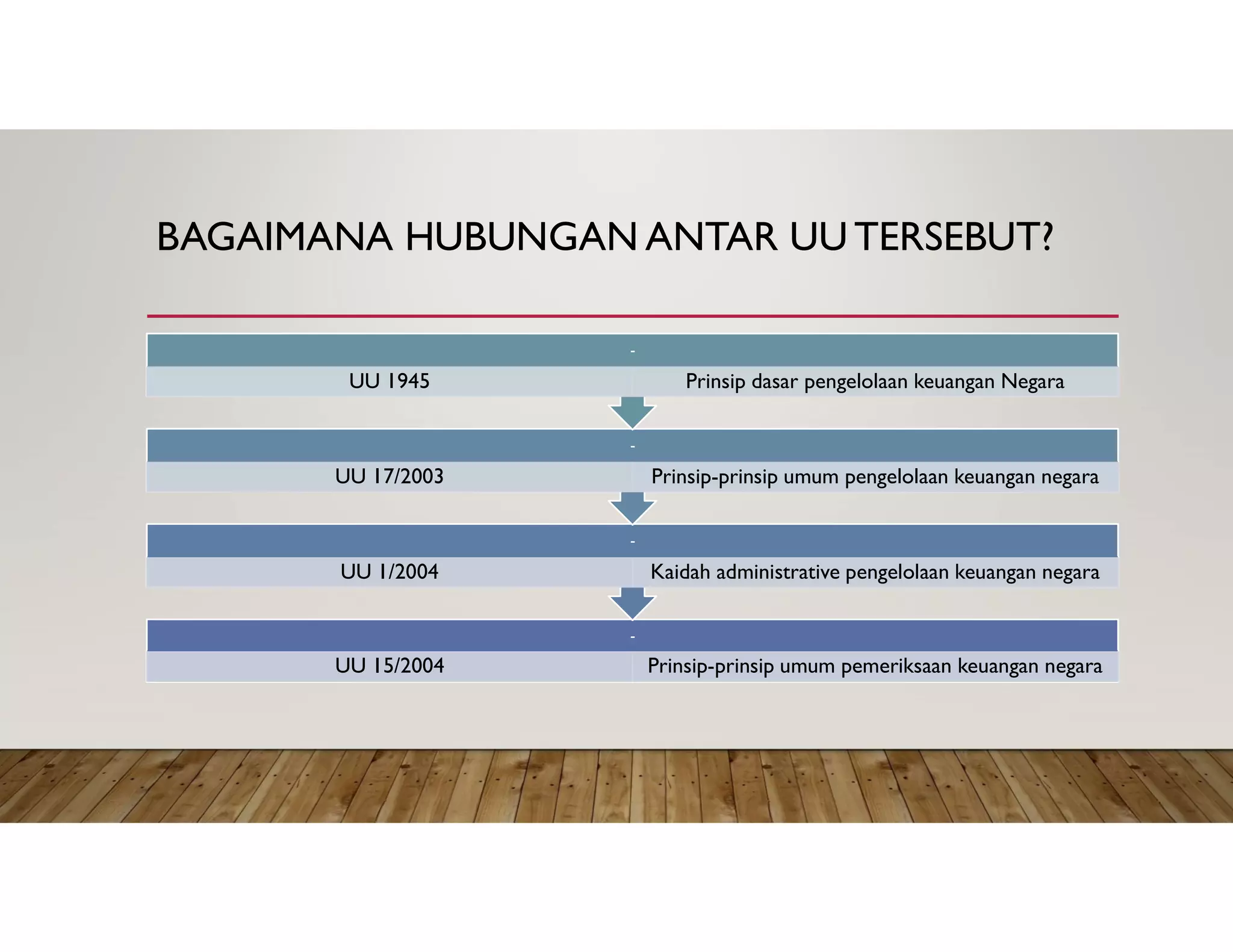 BAGAIMANA HUBUNGAN ANTAR UU TERSEBUT?

-

UU 1945

Prinsip dasar pengelolaan keuangan Negara

-

UU 17/2003

Prinsip-prinsip umum pengelolaan keuangan negara

-

UU 1/2004

Kaidah administrative pengelolaan keuangan negara

-

UU 15/2004

Prinsip-prinsip umum pemeriksaan keuangan negara